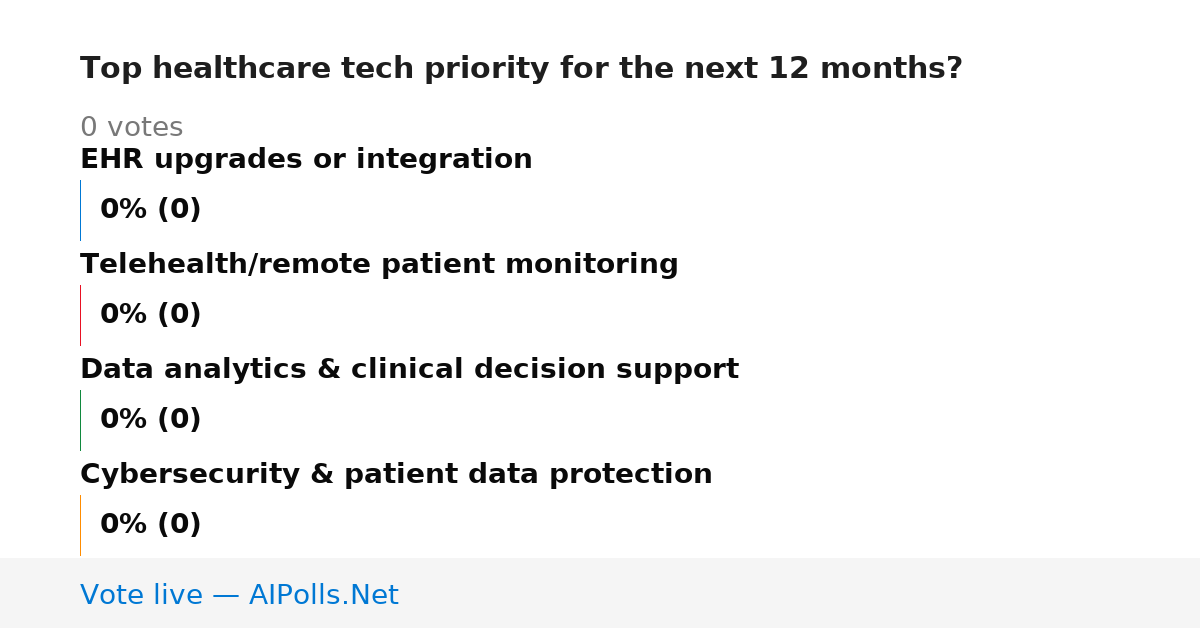 Top healthcare tech priority for the next 12 months?

0 votes

EHR upgrades or integration

0% (0)

Telehealth/remote patient monitoring

0% (0)

Data analytics & clinical decision support

0% (0)

Cybersecurity & patient data protection

0% (0)

Vote live — AIPolls.Net